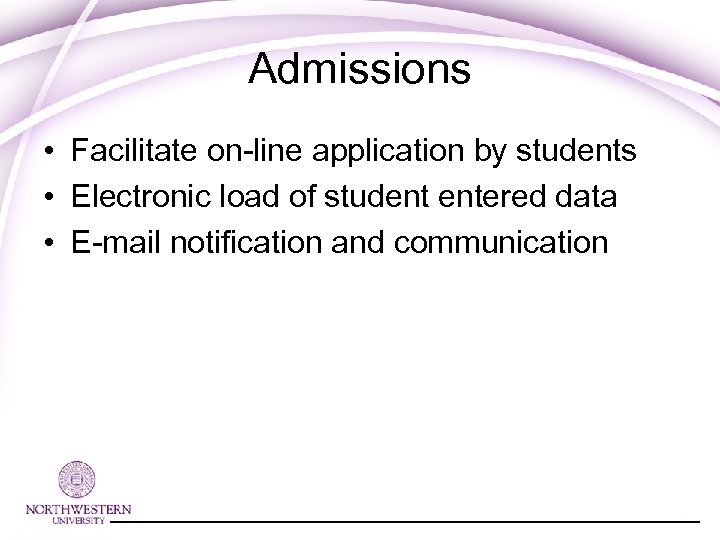 Admissions

• Facilitate on-line application by students
• Electronic load of student entered data
• E-mail notification and communication

NORTHWESTERN
UNIVERSITY